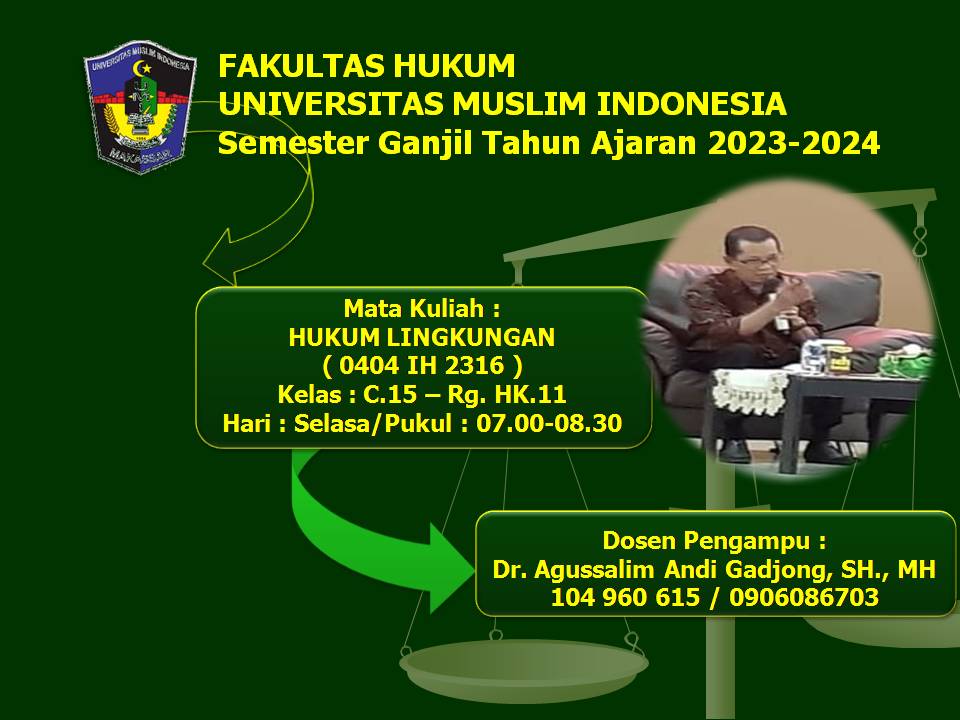 UNIVERSITAS MUSLIM INDONESIA
MAKASSAR

FAKULTAS HUKUM
UNIVERSITAS MUSLIM INDONESIA
Semester Ganjil Tahun Ajaran 2023-2024

Mata Kuliah :
HUKUM LINGKUNGAN
( 0404 IH 2316 )
Kelas : C.15 – Rg. HK.11
Hari : Selasa/Pukul : 07.00-08.30

Dosen Pengampu :
Dr. Agussalim Andi Gadjong, SH., MH
104 960 615 / 0906086703